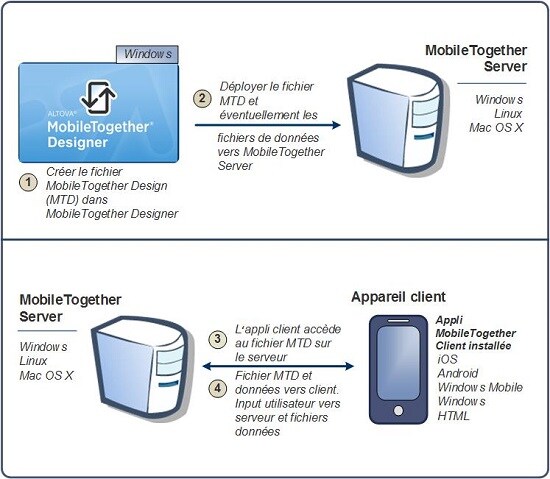 Windows

ALTOVA®
MobileTogether®
Designer

1 Créer le fichier MobileTogether Design (MTD) dans MobileTogether Designer

2 Déployer le fichier MTD et éventuellement les fichiers de données vers MobileTogether Server

MobileTogether Server

Windows
Linux
Mac OS X

MobileTogether Server

Windows
Linux
Mac OS X

3 L'appli client accède au fichier MTD sur le serveur

4 Fichier MTD et données vers client. Input utilisateur vers serveur et fichiers données

Appareil client

Appli MobileTogether Client installée
iOS
Android
Windows Mobile
Windows
HTML